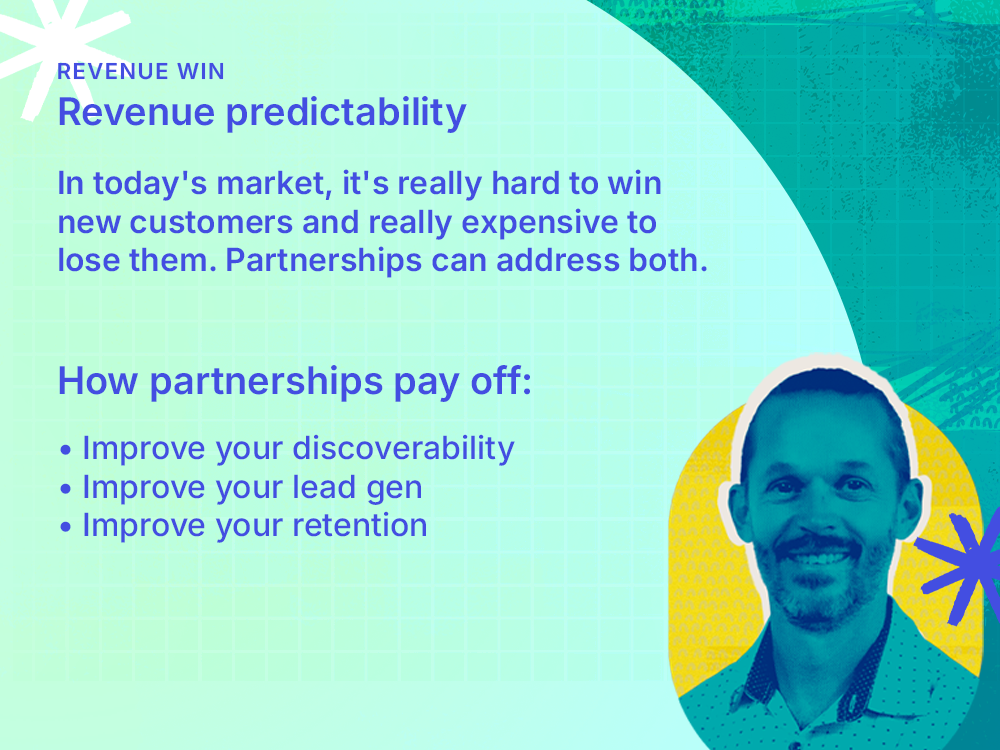 REVENUE WIN
Revenue predictability

In today's market, it's really hard to win new customers and really expensive to lose them. Partnerships can address both.

How partnerships pay off:

• Improve your discoverability
• Improve your lead gen
• Improve your retention